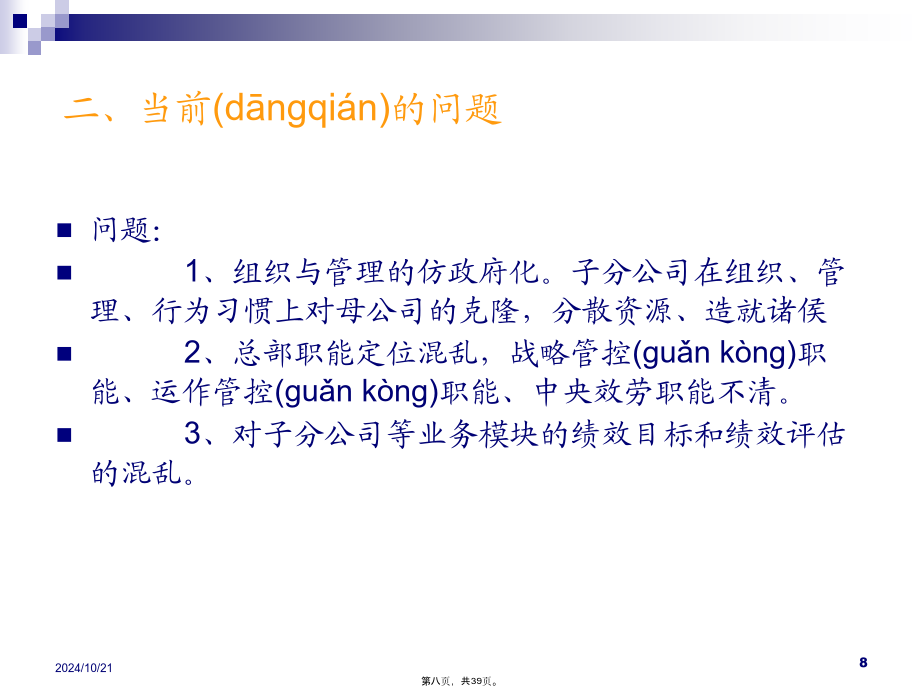 二、当前(dāngqián)的问题

问题:

1、组织与管理的仿政府化。子分公司在组织、管理、行为习惯上对母公司的克隆，分散资源、造就诸侯

2、总部职能定位混乱，战略管控(guǎn kòng)职能、运作管控(guǎn kòng)职能、中央效劳职能不清。

3、对子分公司等业务模块的绩效目标和绩效评估的混乱。

2024/10/21

8

第八页，共39页。